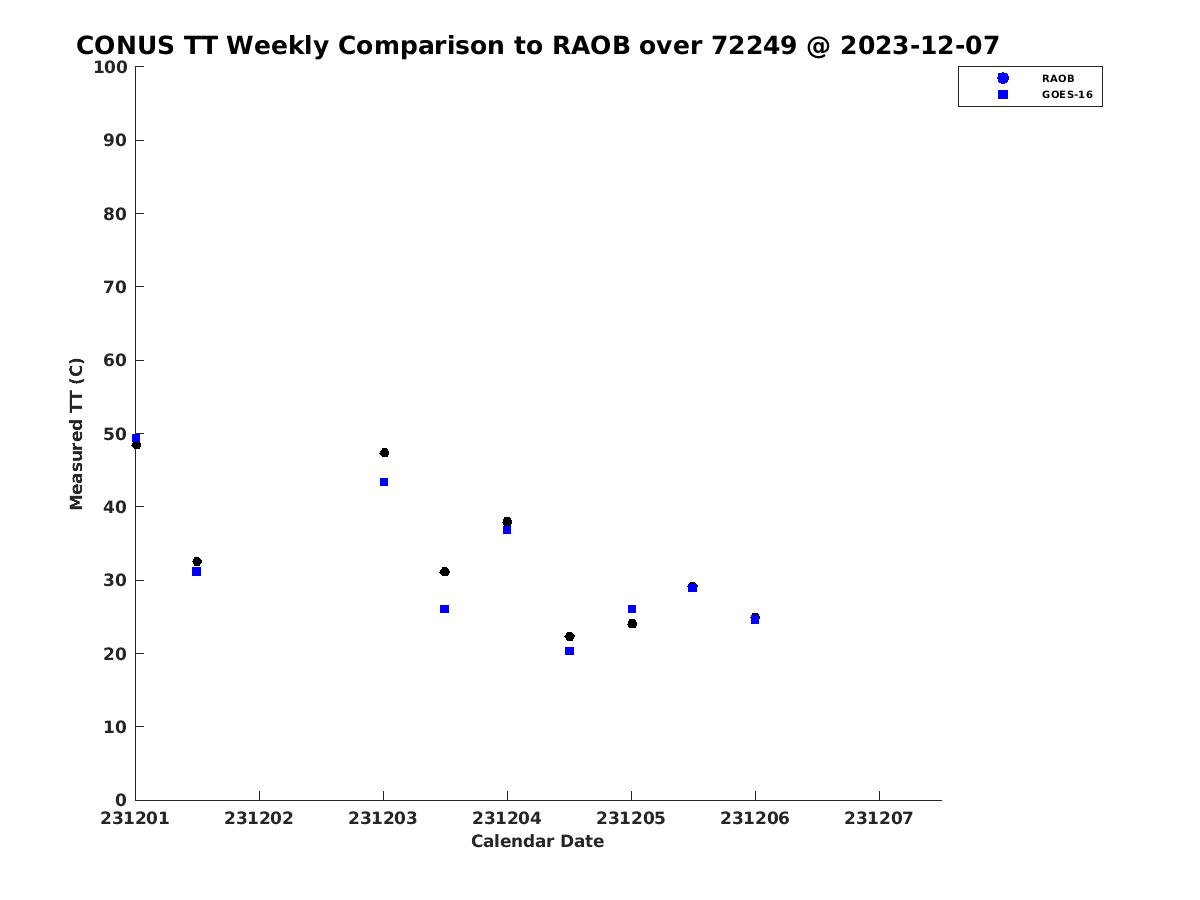 CONUS TT Weekly Comparison to RAOB over 72249 @ 2023-12-07

RAOB
GOES-16

Measured TT (C)

100
90
80
70
60
50
40
30
20
10
0

231201
231202
231203
231204
231205
231206
231207

Calendar Date